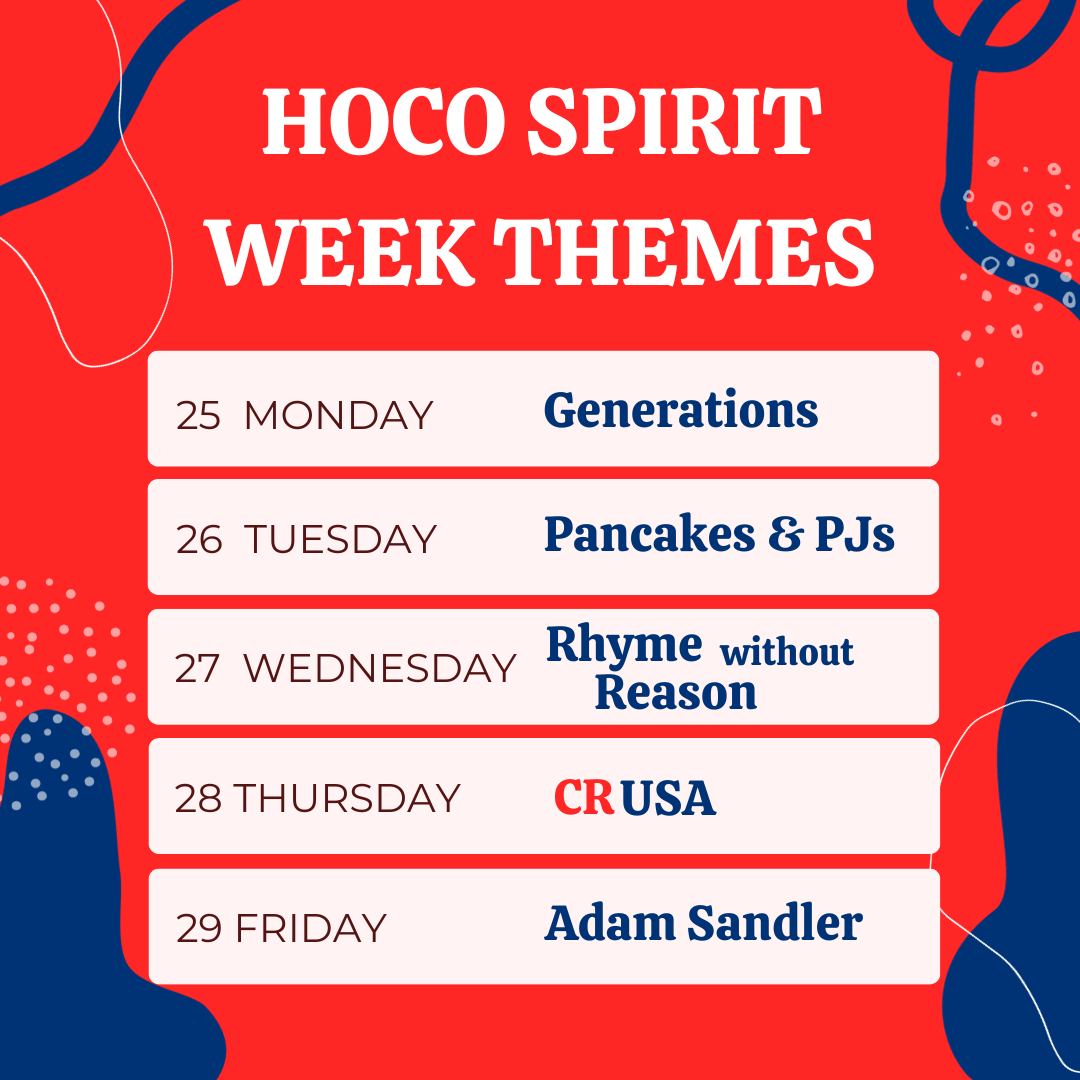 HOCO SPIRIT WEEK THEMES

25 MONDAY Generations

26 TUESDAY Pancakes & PJs

27 WEDNESDAY Rhyme without Reason

28 THURSDAY CR USA

29 FRIDAY Adam Sandler